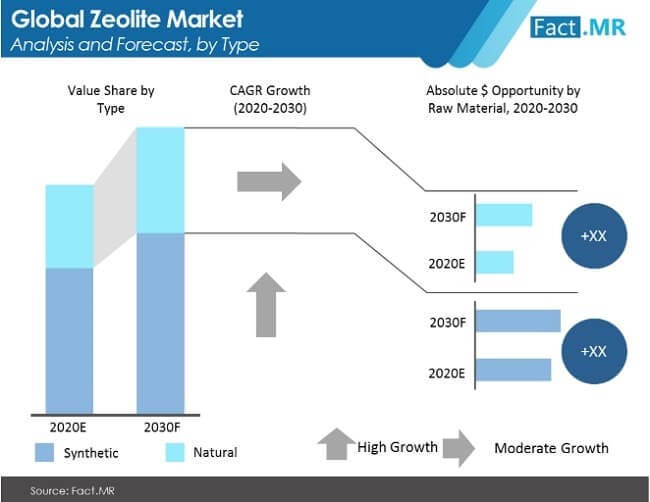 Global Zeolite Market
Analysis and Forecast, by Type

Fact.MR

Value Share by Type

CAGR Growth (2020-2030)

Absolute $ Opportunity by Raw Material, 2020-2030

2030F
2020E
+XX

2030F
2020E
+XX

2020E
2030F

Synthetic
Natural

High Growth
Moderate Growth

Source: Fact.MR